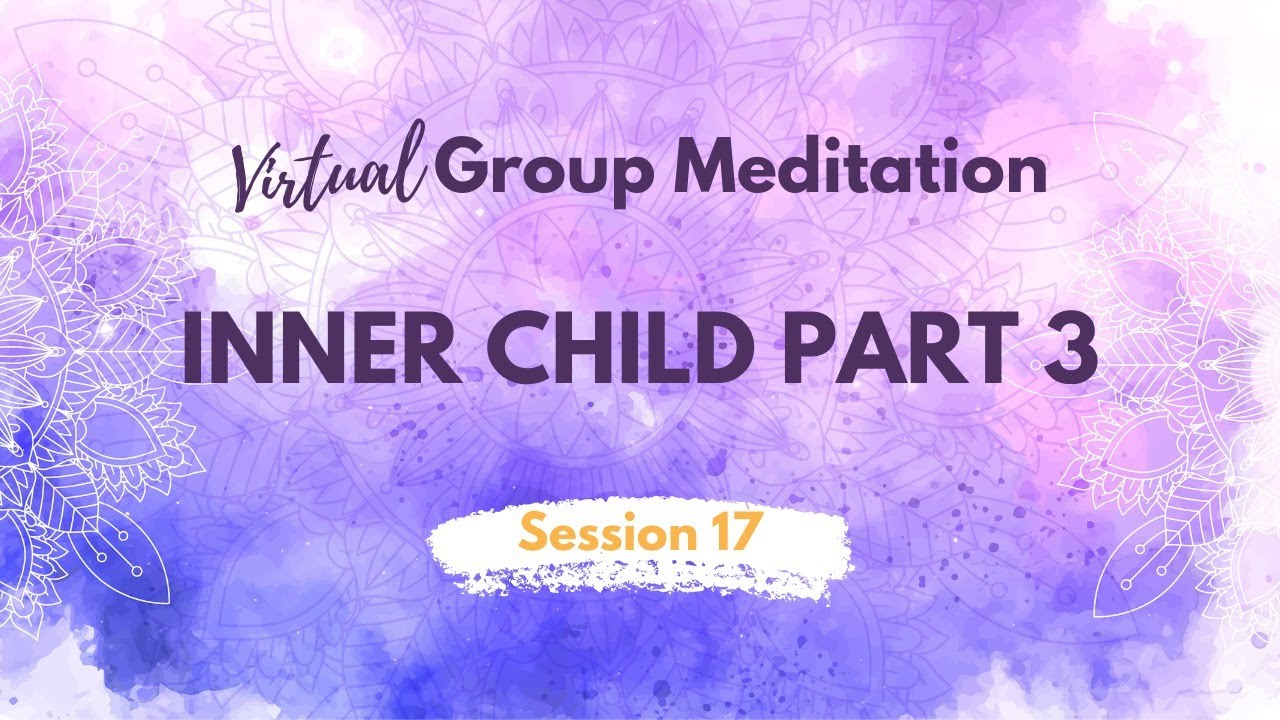 Virtual Group Meditation

INNER CHILD PART 3

Session 17